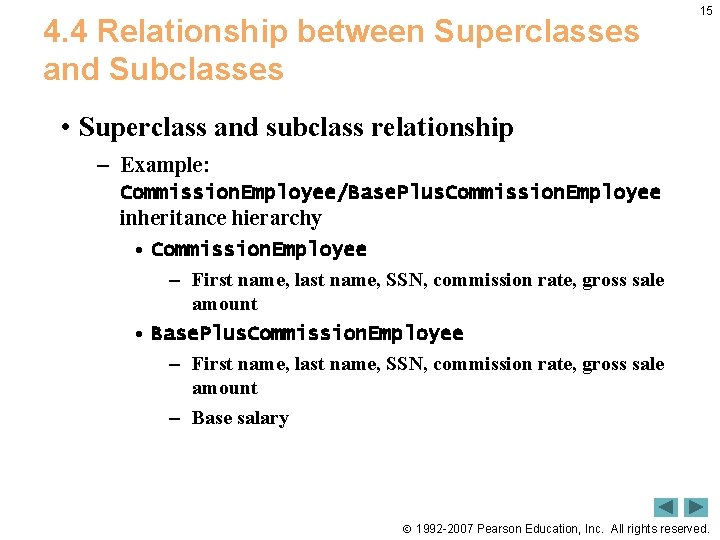 15

4.4 Relationship between Superclasses and Subclasses

• Superclass and subclass relationship

– Example: CommissionEmployee/BasePlusCommissionEmployee inheritance hierarchy

• CommissionEmployee

– First name, last name, SSN, commission rate, gross sale amount

• BasePlusCommissionEmployee

– First name, last name, SSN, commission rate, gross sale amount

– Base salary

© 1992-2007 Pearson Education, Inc. All rights reserved.